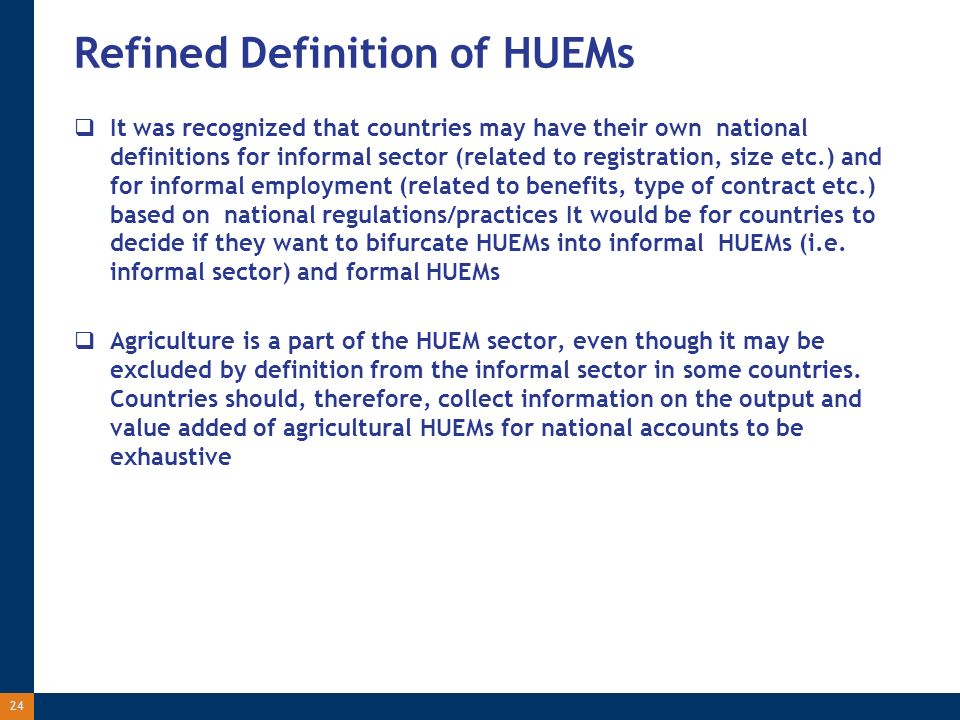 Refined Definition of HUEMs

❑ It was recognized that countries may have their own national definitions for informal sector (related to registration, size etc.) and for informal employment (related to benefits, type of contract etc.) based on national regulations/practices It would be for countries to decide if they want to bifurcate HUEMs into informal HUEMs (i.e. informal sector) and formal HUEMs

❑ Agriculture is a part of the HUEM sector, even though it may be excluded by definition from the informal sector in some countries. Countries should, therefore, collect information on the output and value added of agricultural HUEMs for national accounts to be exhaustive

24